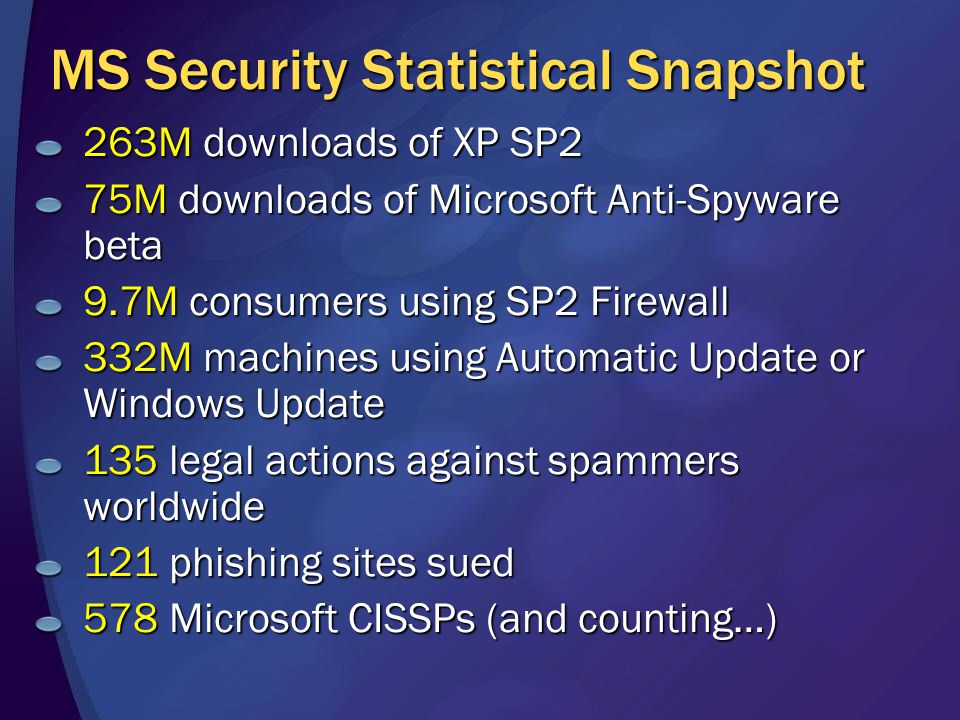 MS Security Statistical Snapshot

263M downloads of XP SP2

75M downloads of Microsoft Anti-Spyware beta

9.7M consumers using SP2 Firewall

332M machines using Automatic Update or Windows Update

135 legal actions against spammers worldwide

121 phishing sites sued

578 Microsoft CISSPs (and counting…)